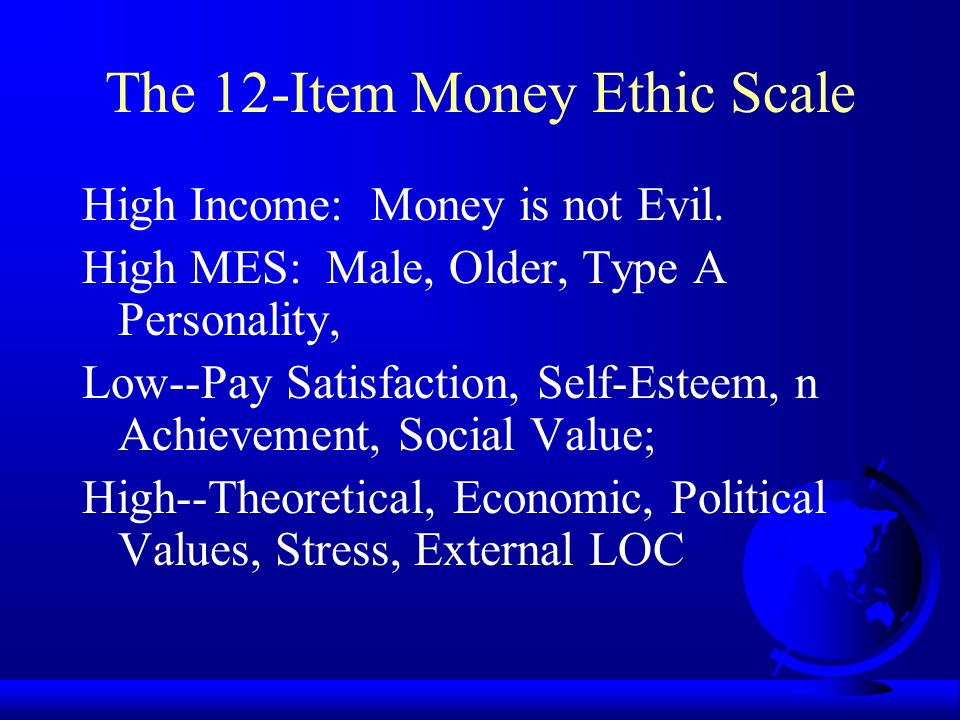 The 12-Item Money Ethic Scale

High Income: Money is not Evil.

High MES: Male, Older, Type A Personality,

Low--Pay Satisfaction, Self-Esteem, n Achievement, Social Value;

High--Theoretical, Economic, Political Values, Stress, External LOC